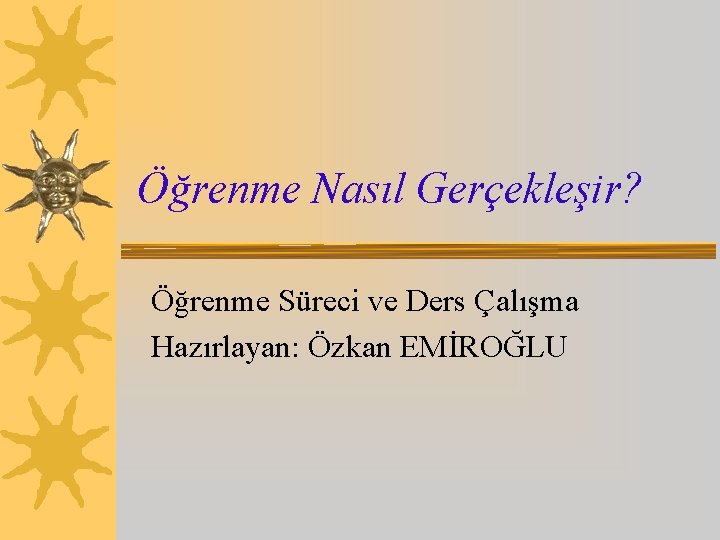 Öğrenme Nasıl Gerçekleşir?

Öğrenme Süreci ve Ders Çalışma
Hazırlayan: Özkan EMİROĞLU